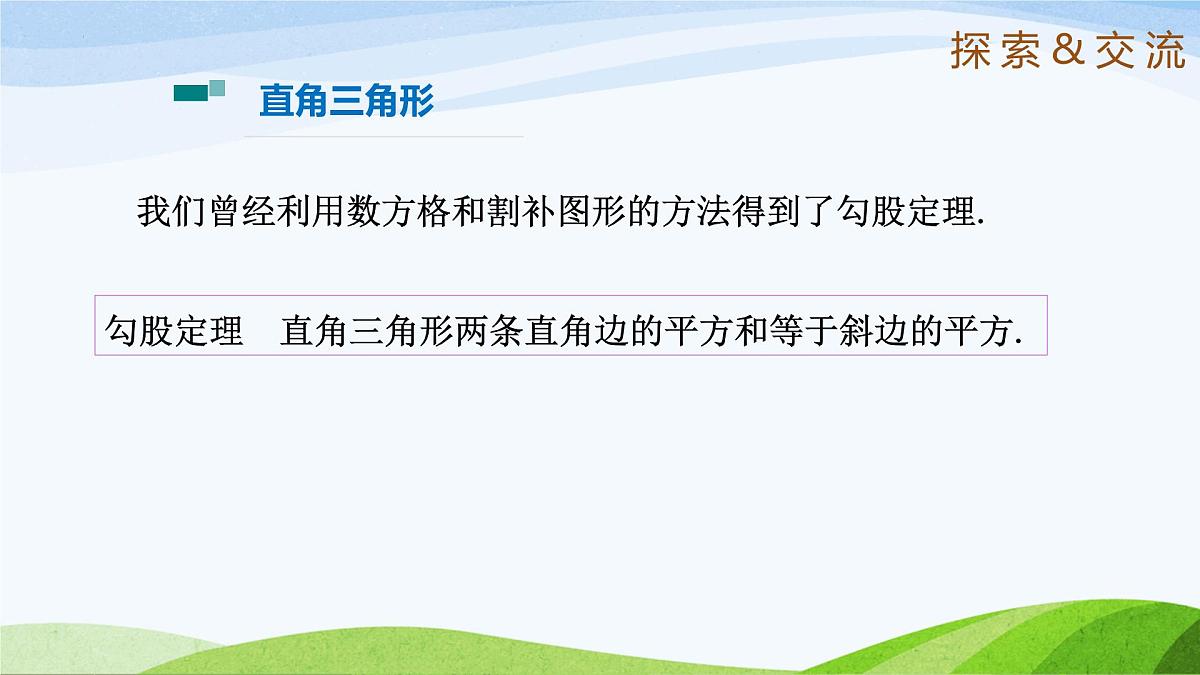 探索＆交流

直角三角形

我们曾经利用数方格和割补图形的方法得到了勾股定理.

勾股定理　直角三角形两条直角边的平方和等于斜边的平方.